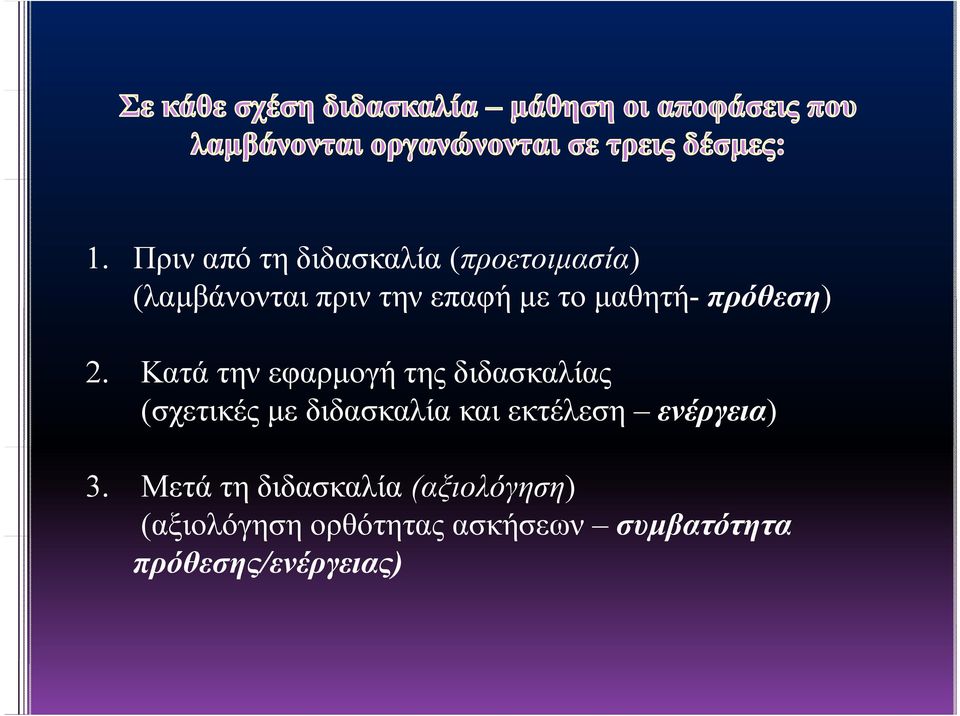 Σε κάθε σχέση διδασκαλία – μάθηση οι αποφάσεις που λαμβάνονται οργανώνονται σε τρεις δέσμες:

1. Πριν από τη διδασκαλία (προετοιμασία) (λαμβάνονται πριν την επαφή με το μαθητή- πρόθεση)

2. Κατά την εφαρμογή της διδασκαλίας (σχετικές με διδασκαλία και εκτέλεση – ενέργεια)

3. Μετά τη διδασκαλία (αξιολόγηση) (αξιολόγηση ορθότητας ασκήσεων – συμβατότητα πρόθεσης/ενέργειας)